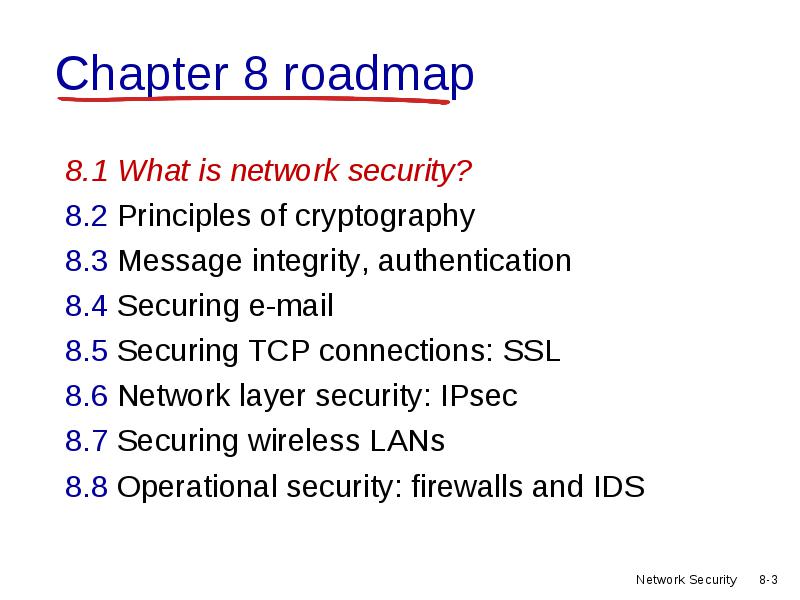 Chapter 8 roadmap

8.1 What is network security?
8.2 Principles of cryptography
8.3 Message integrity, authentication
8.4 Securing e-mail
8.5 Securing TCP connections: SSL
8.6 Network layer security: IPsec
8.7 Securing wireless LANs
8.8 Operational security: firewalls and IDS

Network Security 8-3